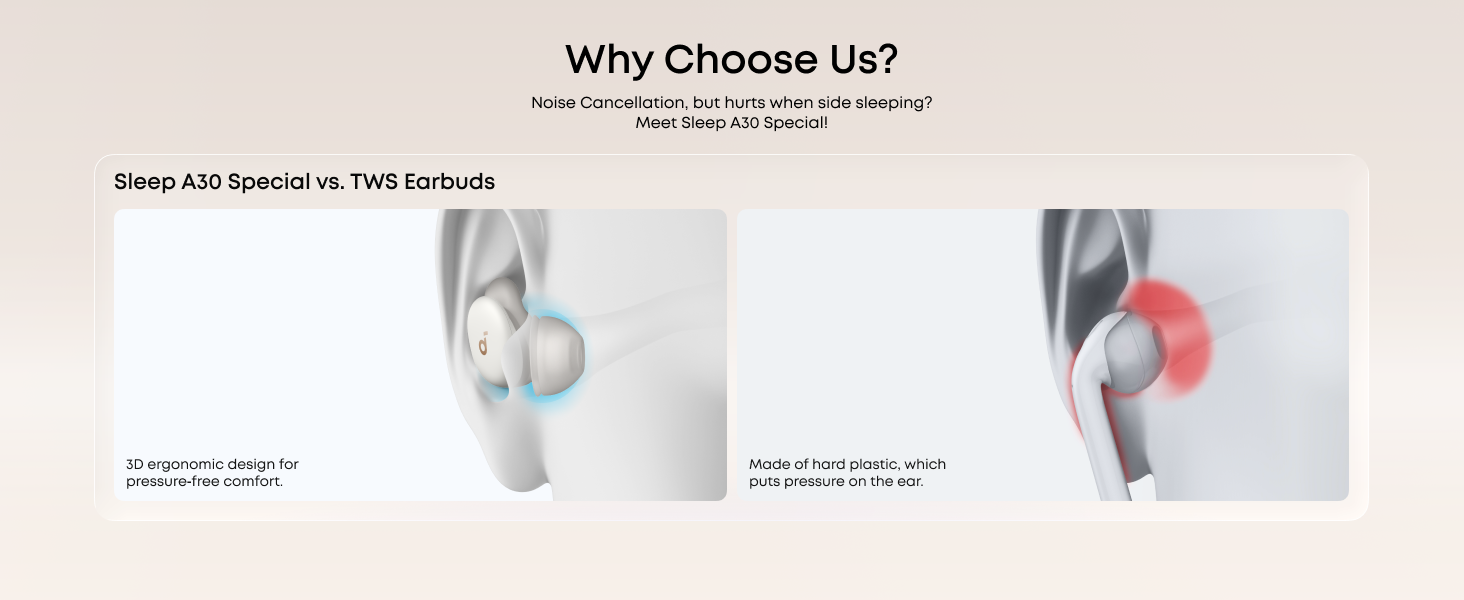 Why Choose Us?

Noise Cancellation, but hurts when side sleeping?
Meet Sleep A30 Special!

Sleep A30 Special vs. TWS Earbuds

3D ergonomic design for pressure-free comfort.

Made of hard plastic, which puts pressure on the ear.